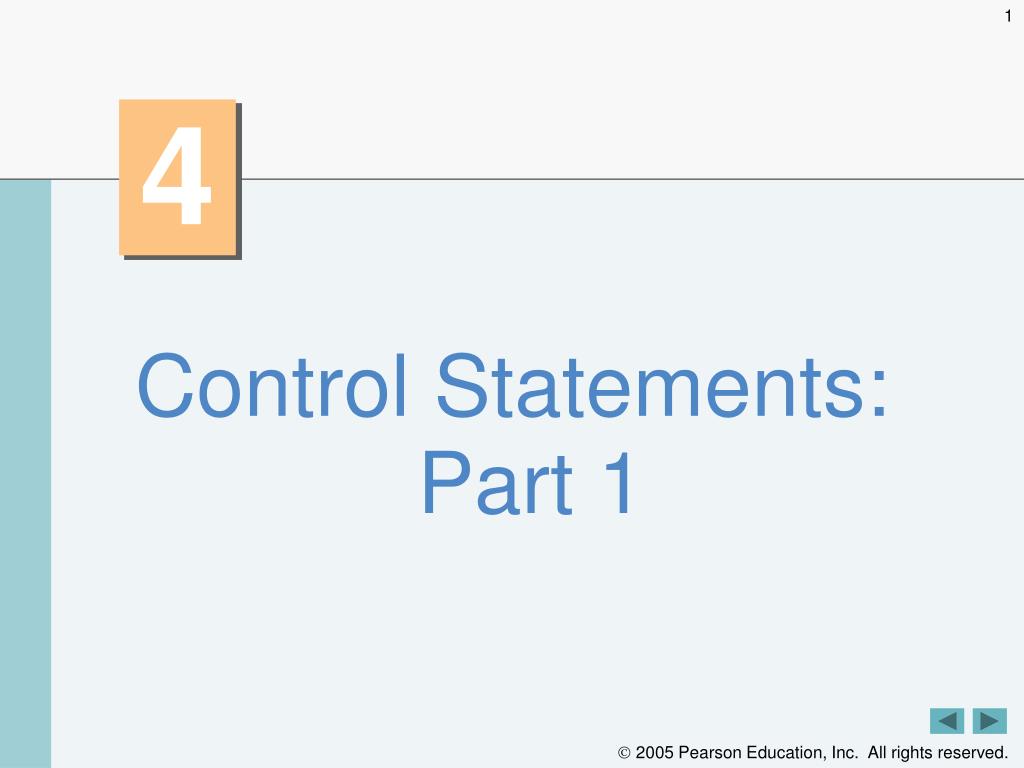 1

4

Control Statements: Part 1

© 2005 Pearson Education, Inc. All rights reserved.